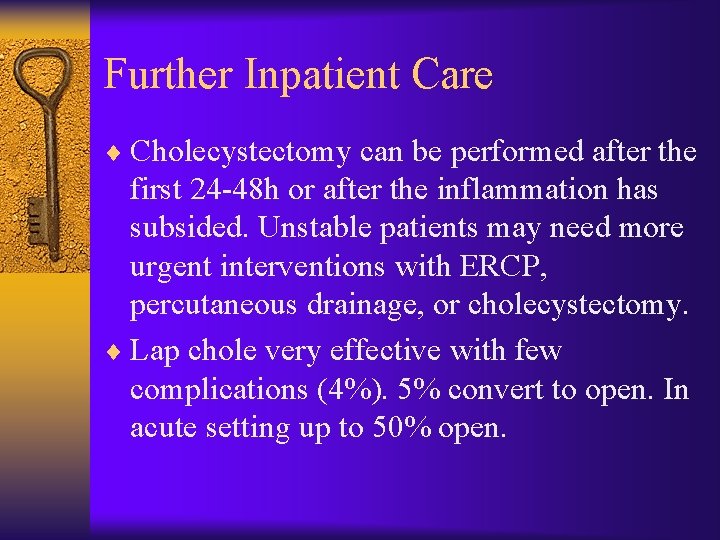 Further Inpatient Care

♦ Cholecystectomy can be performed after the first 24-48h or after the inflammation has subsided. Unstable patients may need more urgent interventions with ERCP, percutaneous drainage, or cholecystectomy.

♦ Lap chole very effective with few complications (4%). 5% convert to open. In acute setting up to 50% open.